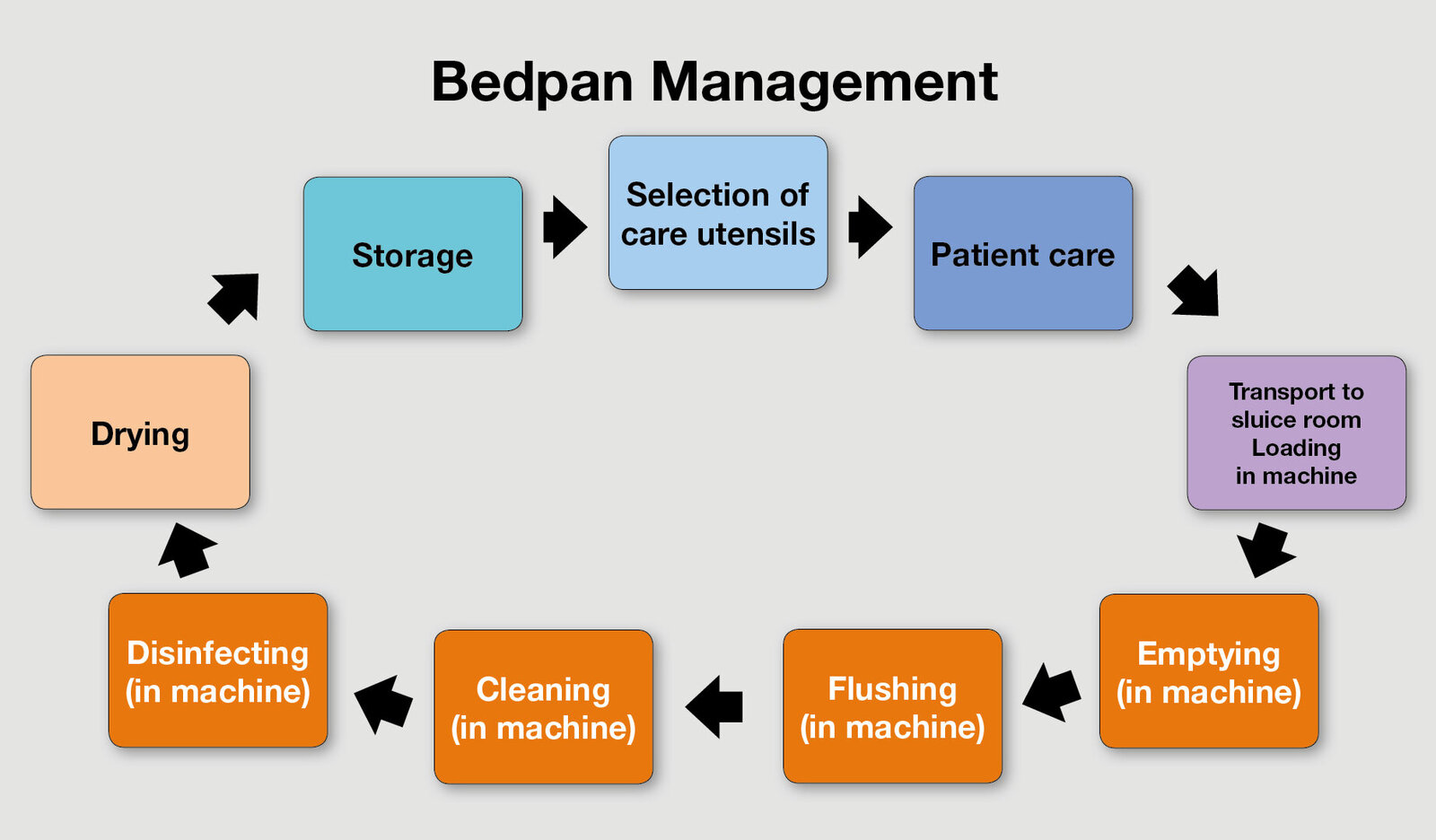 Bedpan Management

Storage

Selection of care utensils

Patient care

Transport to sluice room Loading in machine

Emptying (in machine)

Flushing (in machine)

Cleaning (in machine)

Disinfecting (in machine)

Drying